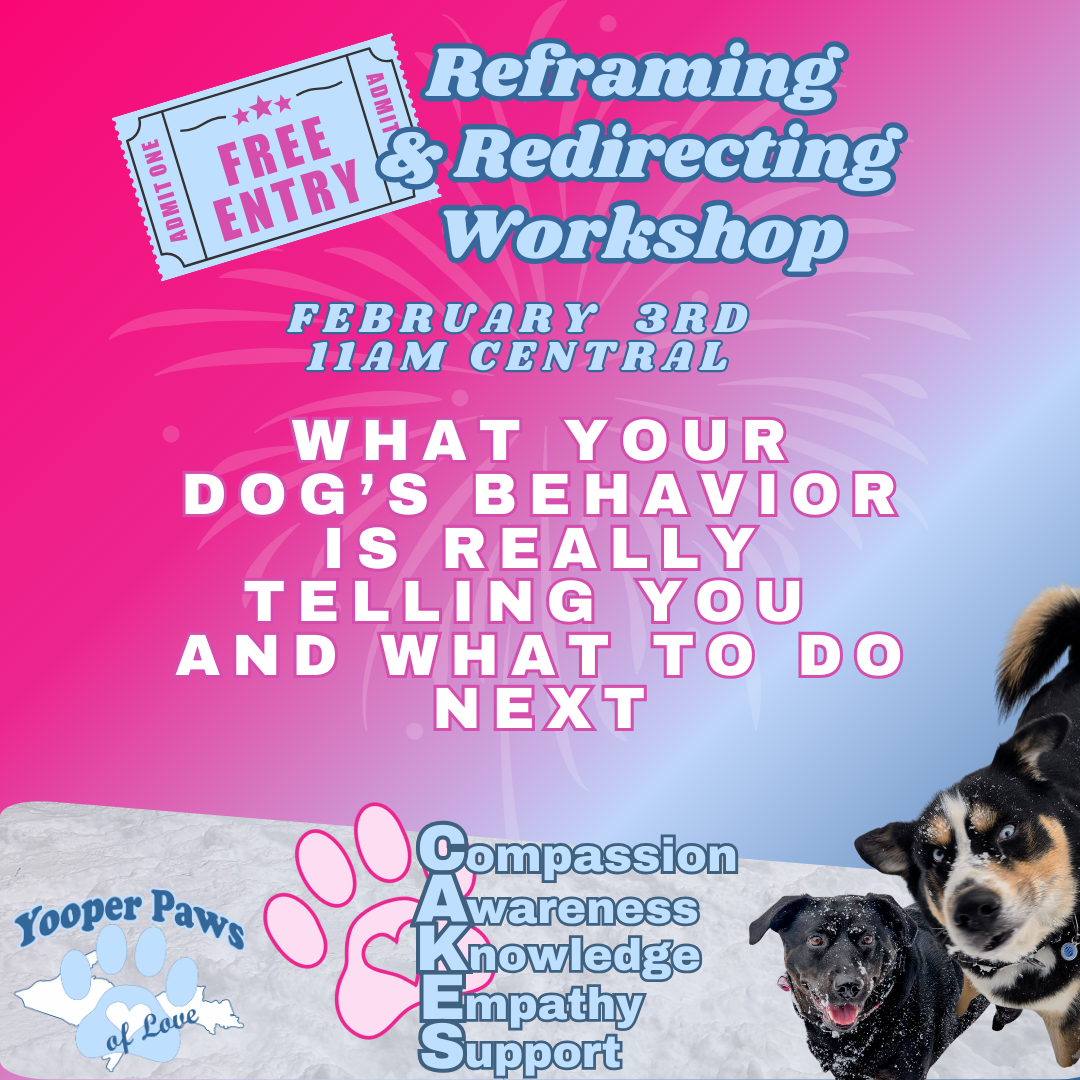 ADMIT ONE
FREE ENTRY
ADMIT

Reframing & Redirecting Workshop

FEBRUARY 3RD
11AM CENTRAL

WHAT YOUR DOG'S BEHAVIOR IS REALLY TELLING YOU AND WHAT TO DO NEXT

Yooper Paws of Love

Compassion
Awareness
Knowledge
Empathy
Support